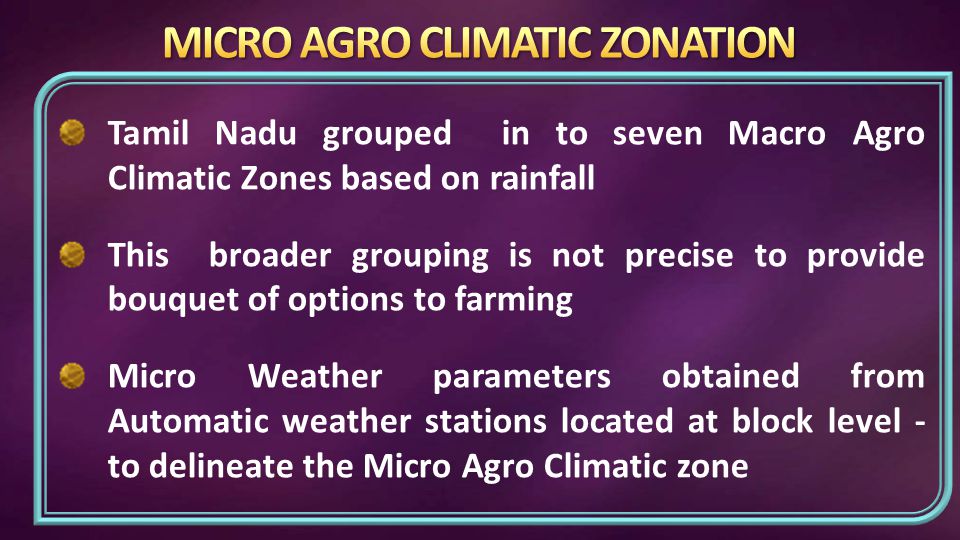 MICRO AGRO CLIMATIC ZONATION

Tamil Nadu grouped in to seven Macro Agro Climatic Zones based on rainfall

This broader grouping is not precise to provide bouquet of options to farming

Micro Weather parameters obtained from Automatic weather stations located at block level - to delineate the Micro Agro Climatic zone